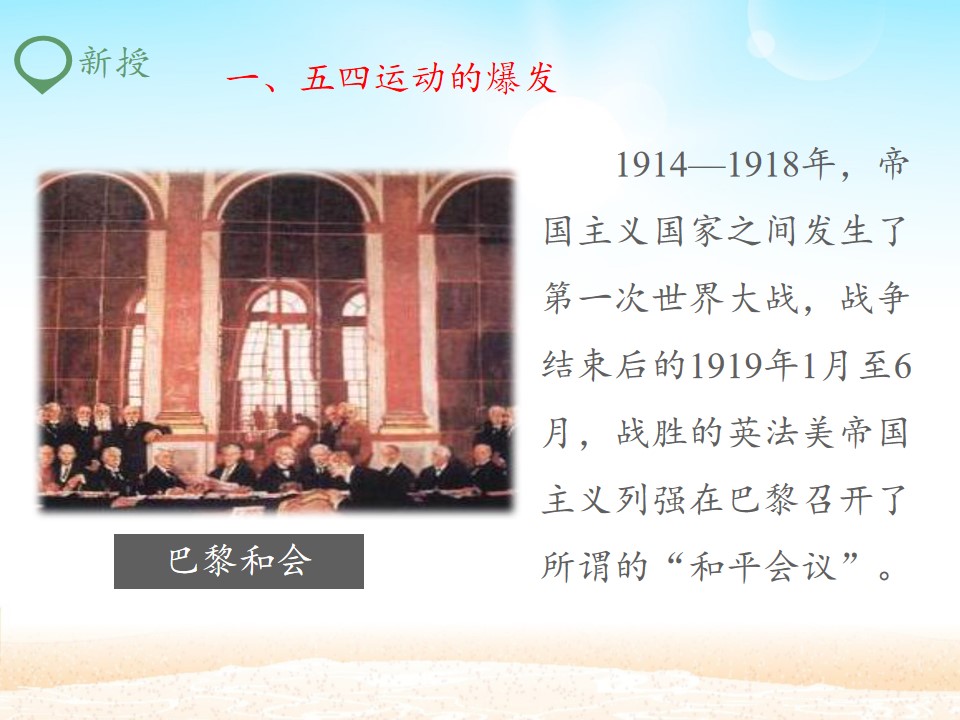 新授

一、五四运动的爆发

巴黎和会

1914—1918年，帝国主义国家之间发生了第一次世界大战，战争结束后的1919年1月至6月，战胜的英法美帝国主义列强在巴黎召开了所谓的“和平会议”。